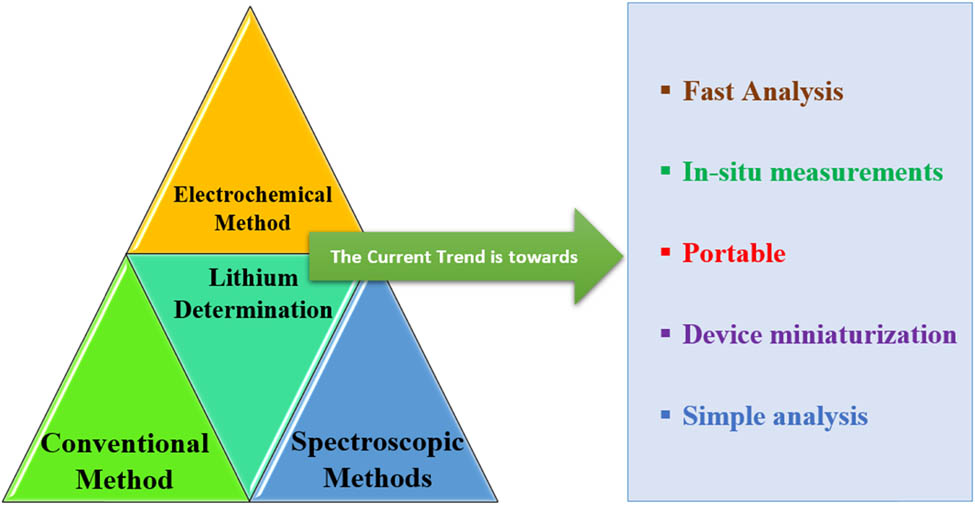 Electrochemical Method

Lithium Determination

Conventional Method

Spectroscopic Methods

The Current Trend is towards

▪ Fast Analysis

▪ In-situ measurements

▪ Portable

▪ Device miniaturization

▪ Simple analysis